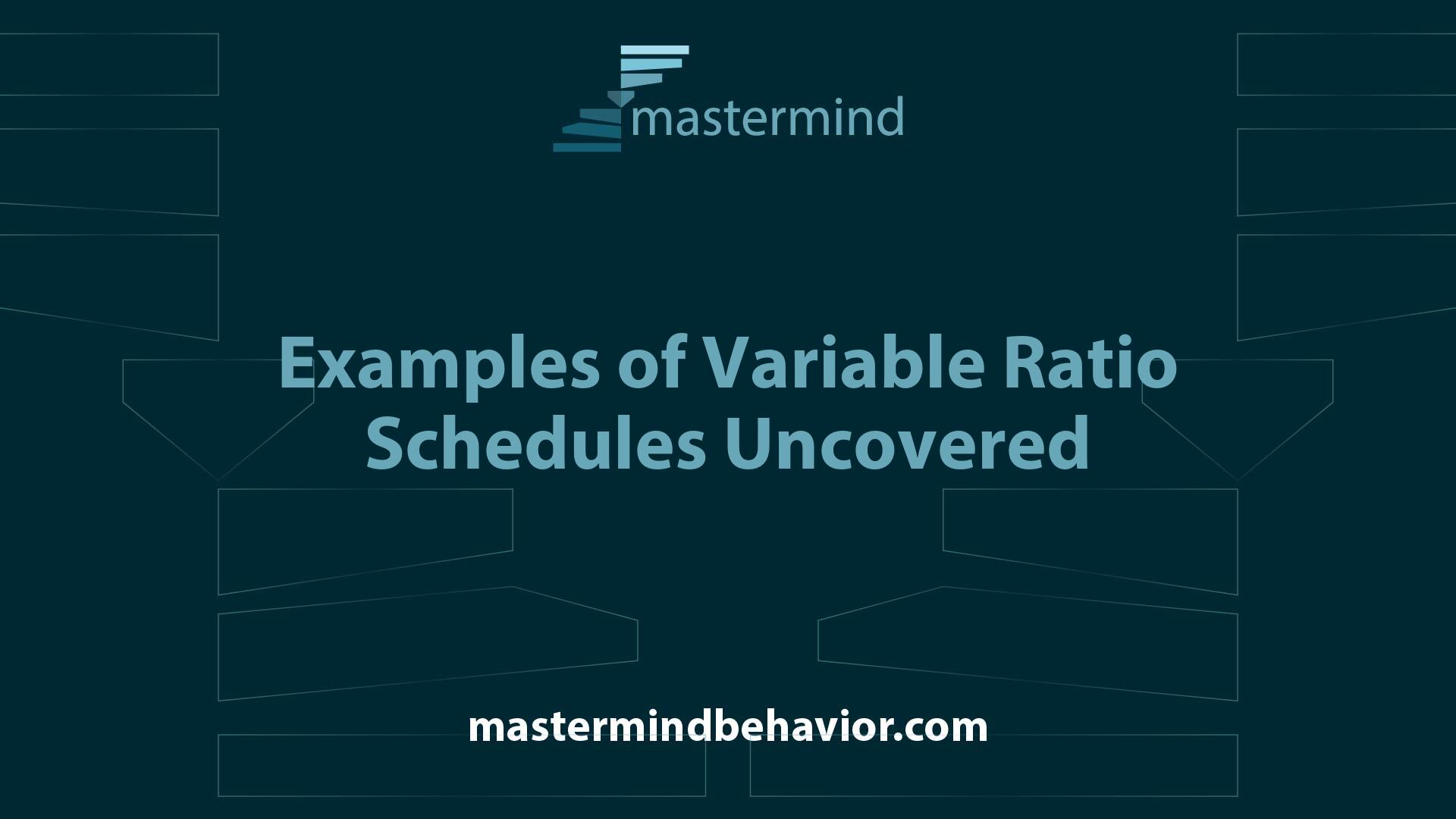 mastermind

Examples of Variable Ratio Schedules Uncovered

mastermindbehavior.com